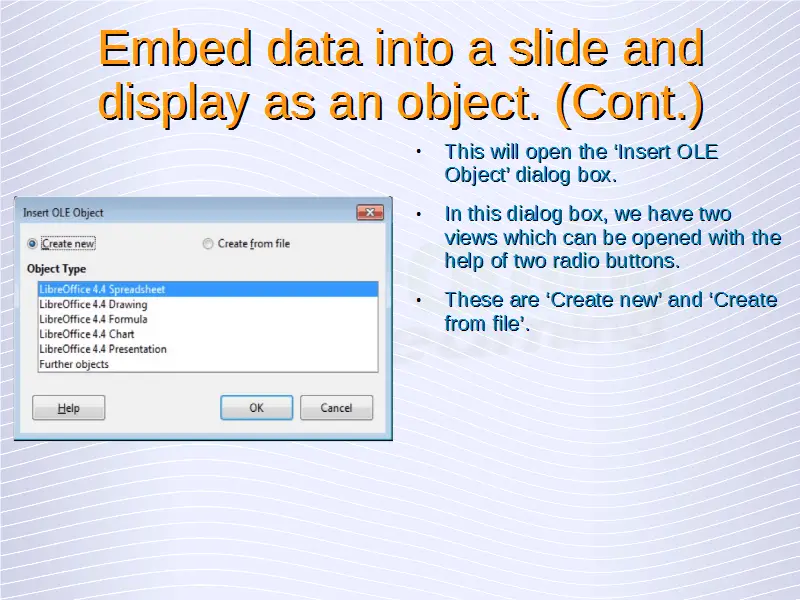 Embed data into a slide and display as an object. (Cont.)

Insert OLE Object

Create new

Create from file

Object Type

LibreOffice 4.4 Spreadsheet
LibreOffice 4.4 Drawing
LibreOffice 4.4 Formula
LibreOffice 4.4 Chart
LibreOffice 4.4 Presentation
Further objects

Help

OK

Cancel

• This will open the ‘Insert OLE Object’ dialog box.

• In this dialog box, we have two views which can be opened with the help of two radio buttons.

• These are ‘Create new’ and ‘Create from file’.